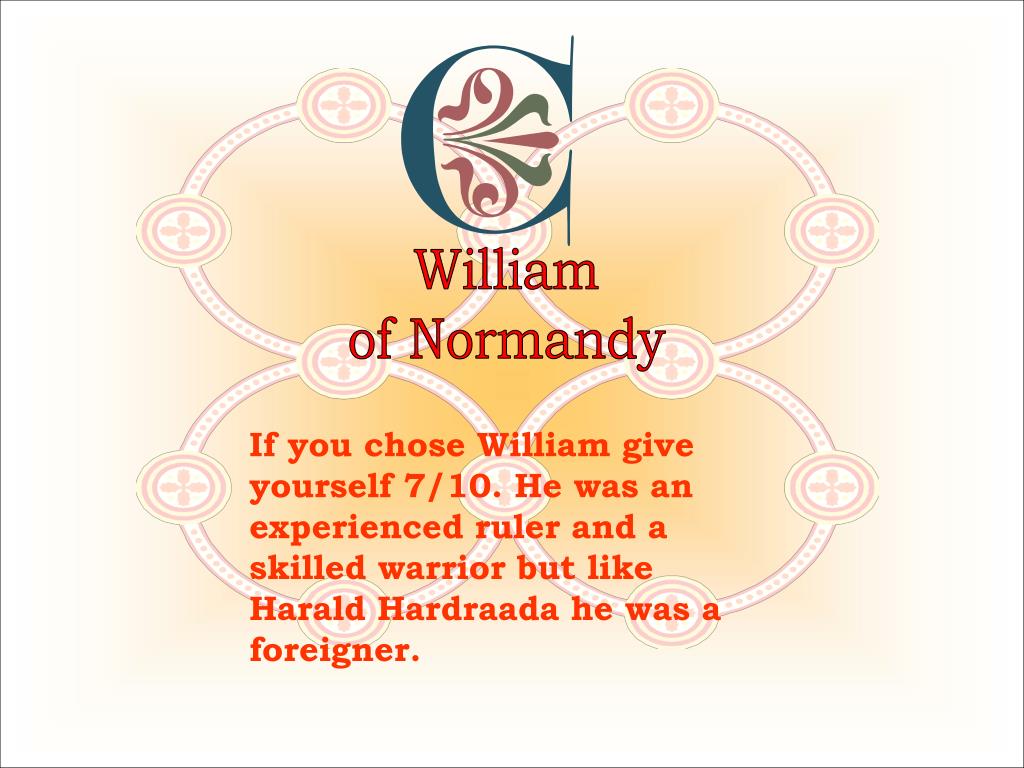 C

William of Normandy

If you chose William give yourself 7/10. He was an experienced ruler and a skilled warrior but like Harald Hardraada he was a foreigner.